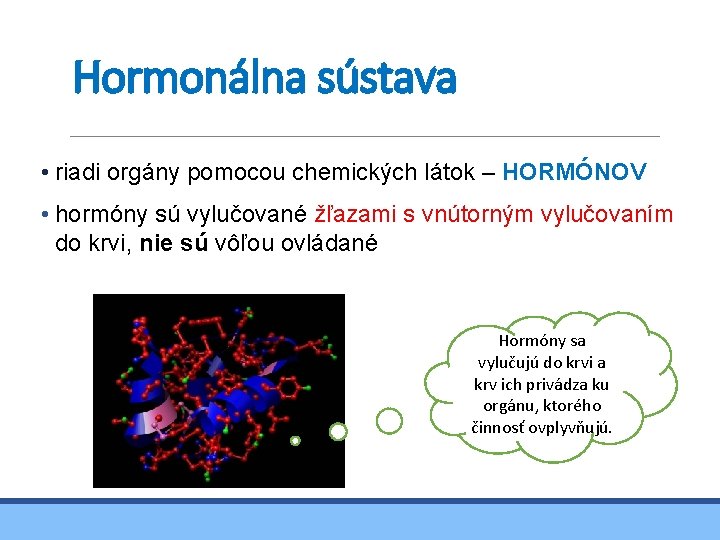 Hormonálna sústava

• riadi orgány pomocou chemických látok – HORMÓNOV

• hormóny sú vylučované žľazami s vnútorným vylučovaním do krvi, nie sú vôľou ovládané

Hormóny sa vylučujú do krvi a krv ich privádza ku orgánu, ktorého činnosť ovplyvňujú.